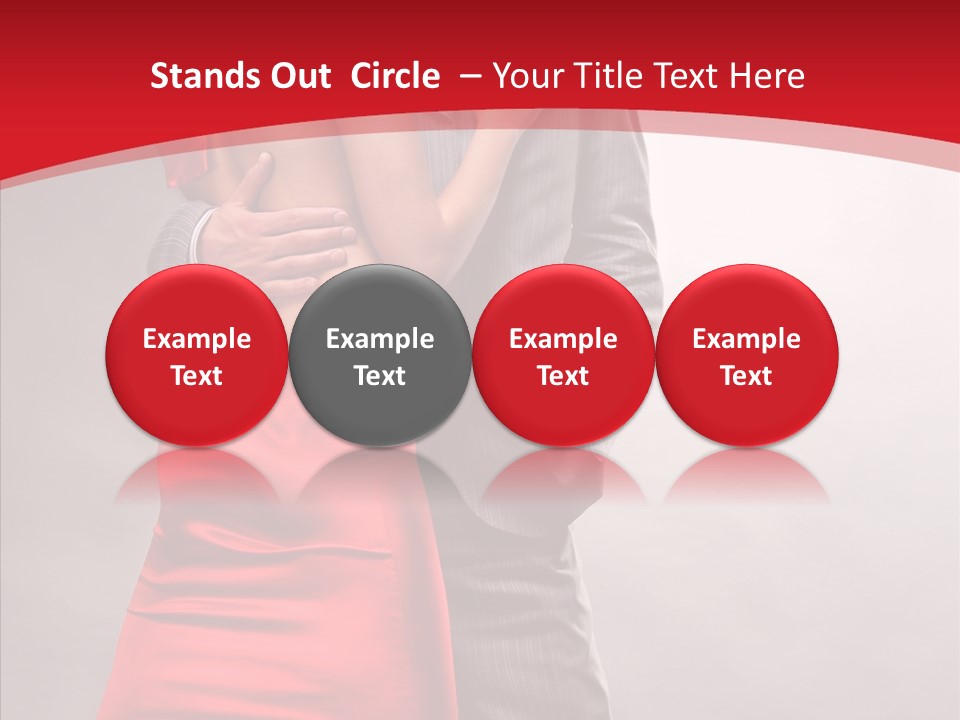 Stands Out Circle – Your Title Text Here

Example Text

Example Text

Example Text

Example Text